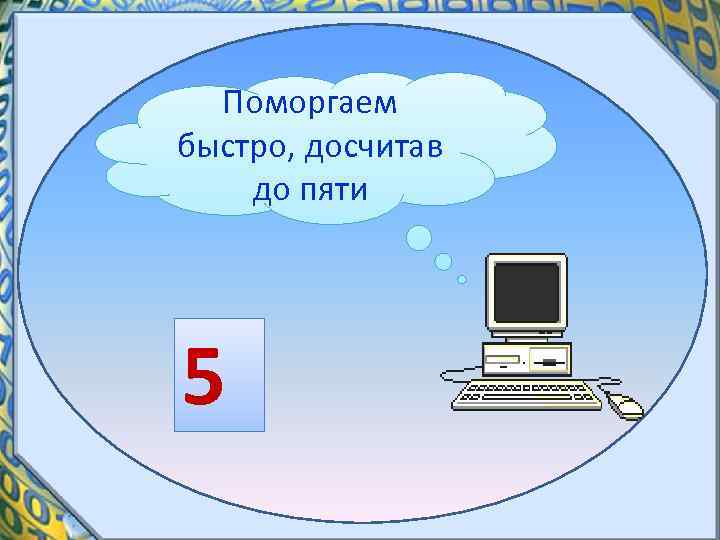 Поморгаем быстро, досчитав до пяти

5